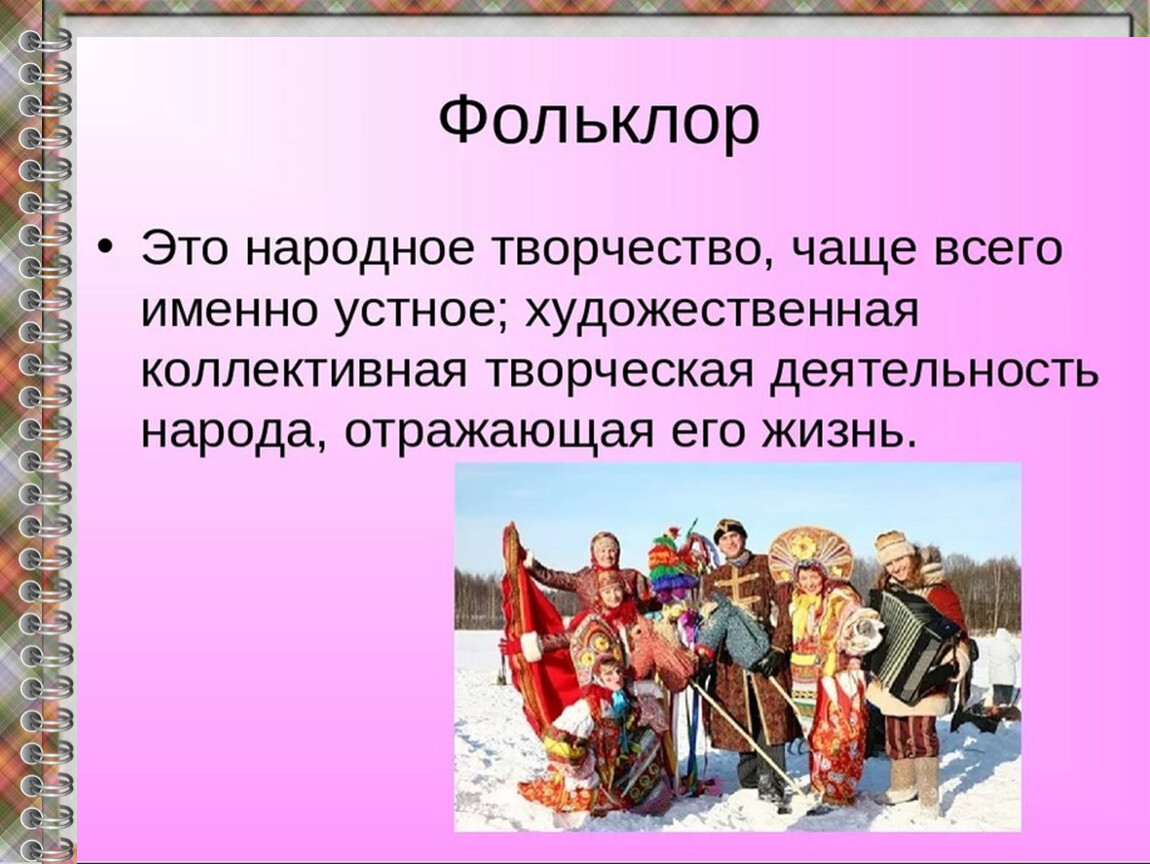 Фольклор

• Это народное творчество, чаще всего именно устное; художественная коллективная творческая деятельность народа, отражающая его жизнь.